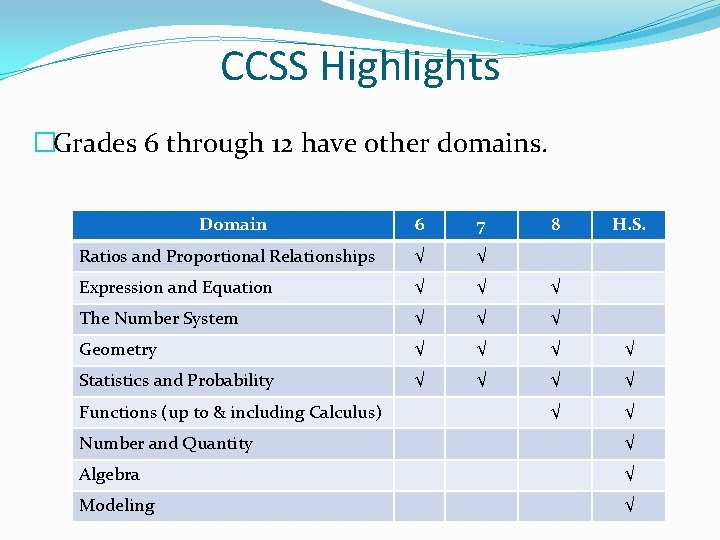 CCSS Highlights

□Grades 6 through 12 have other domains.

| Domain | 6 | 7 | 8 | H.S. |
|---|---|---|---|---|
| Ratios and Proportional Relationships | √ | √ | | |
| Expression and Equation | √ | √ | √ | |
| The Number System | √ | √ | √ | |
| Geometry | √ | √ | √ | √ |
| Statistics and Probability | √ | √ | √ | √ |
| Functions (up to & including Calculus) | | | √ | √ |
| Number and Quantity | | | | √ |
| Algebra | | | | √ |
| Modeling | | | | √ |